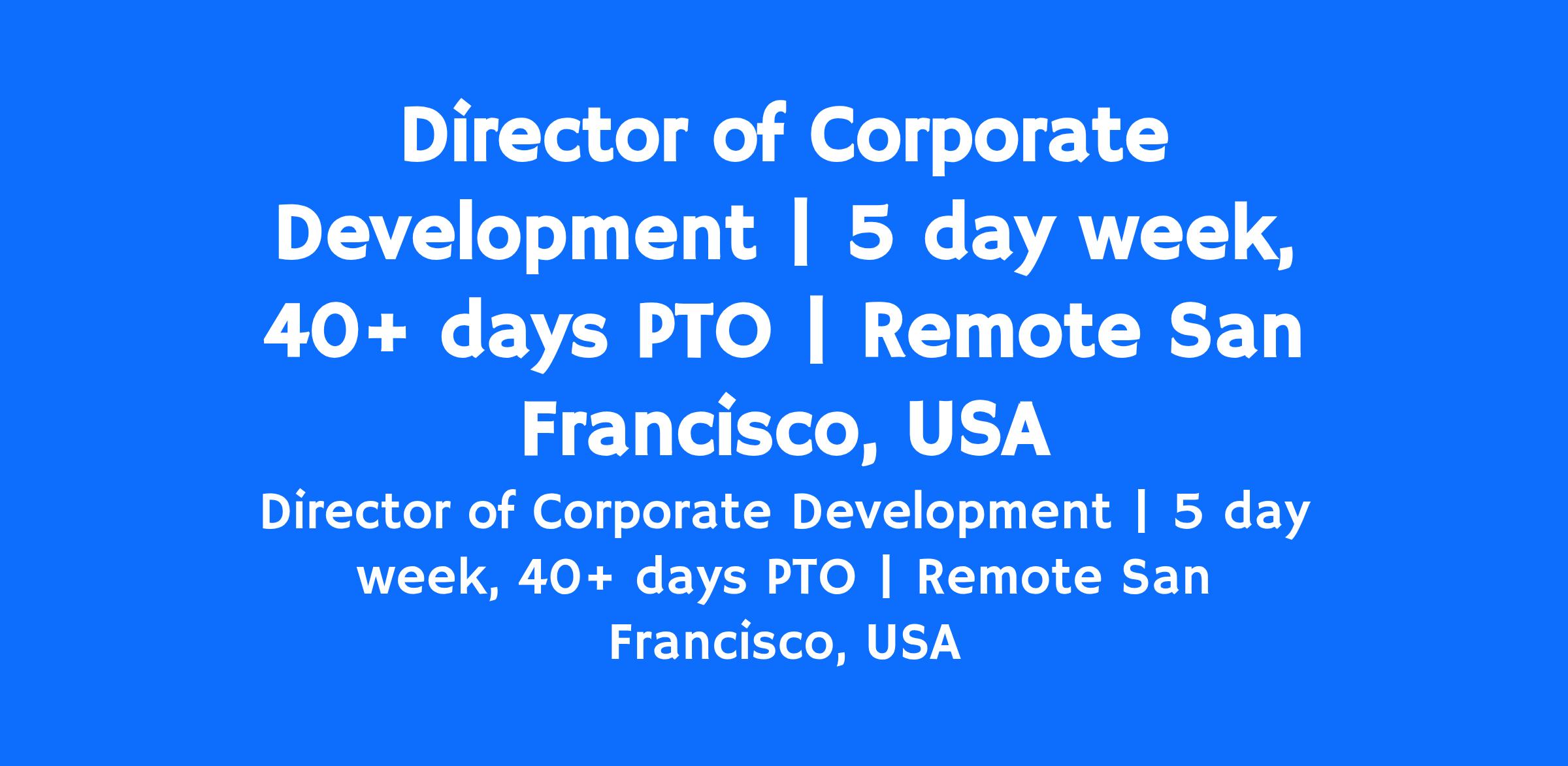 Director of Corporate Development | 5 day week, 40+ days PTO | Remote San Francisco, USA

Director of Corporate Development | 5 day week, 40+ days PTO | Remote San Francisco, USA